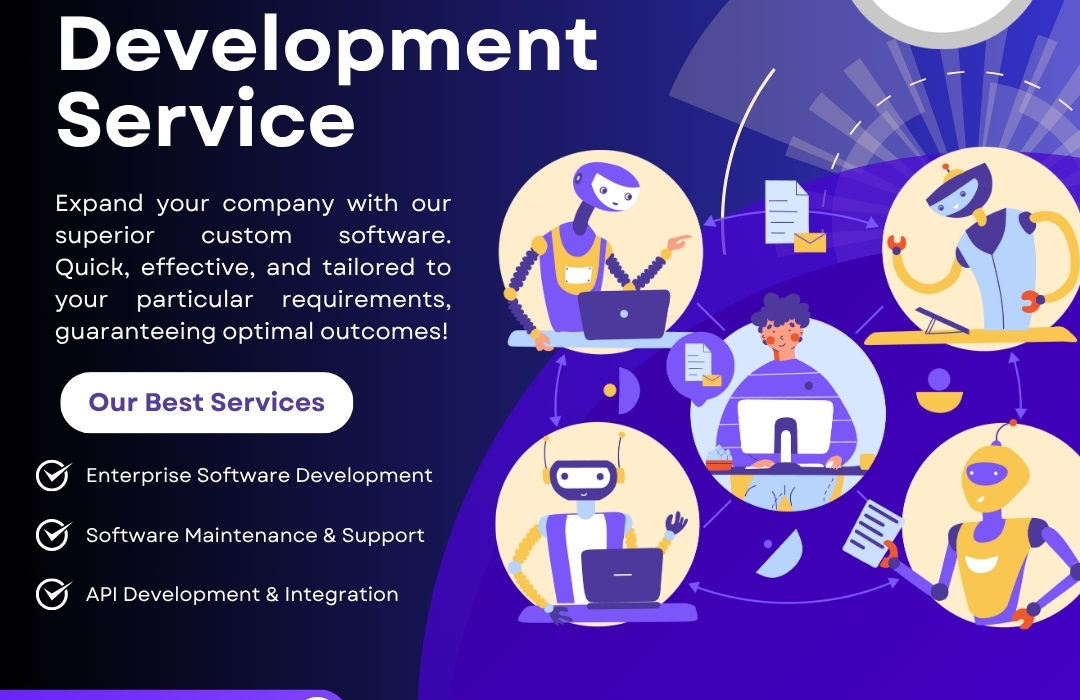 Development Service

Expand your company with our superior custom software. Quick, effective, and tailored to your particular requirements, guaranteeing optimal outcomes!

Our Best Services

Enterprise Software Development

Software Maintenance & Support

API Development & Integration